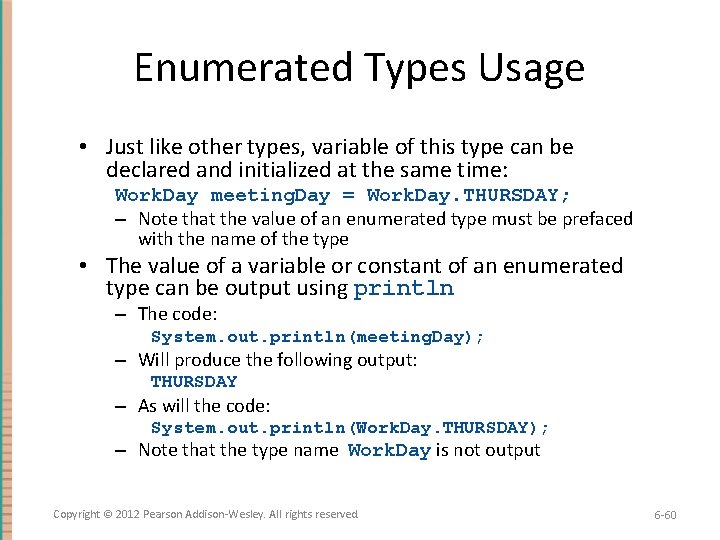 Enumerated Types Usage

• Just like other types, variable of this type can be declared and initialized at the same time:
WorkDay meetingDay = WorkDay.THURSDAY;
– Note that the value of an enumerated type must be prefaced with the name of the type

• The value of a variable or constant of an enumerated type can be output using println
– The code:
System.out.println(meetingDay);
– Will produce the following output:
THURSDAY
– As will the code:
System.out.println(WorkDay.THURSDAY);
– Note that the type name WorkDay is not output

Copyright © 2012 Pearson Addison-Wesley. All rights reserved

6-60